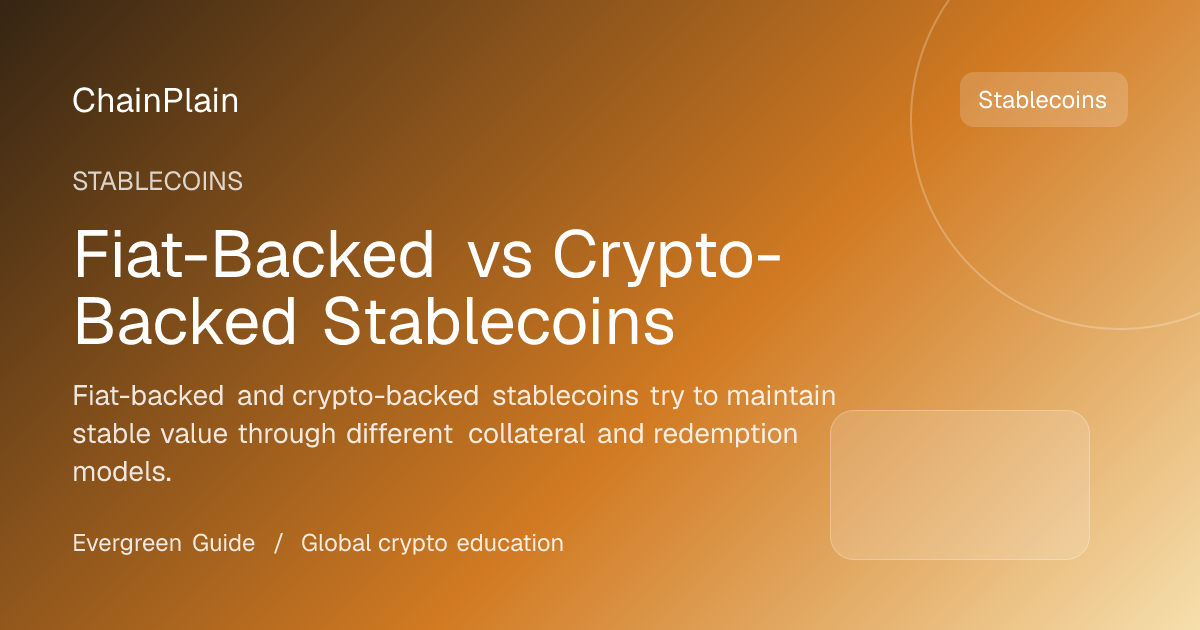 ChainPlain

Stablecoins

STABLECOINS

Fiat-Backed vs Crypto-Backed Stablecoins

Fiat-backed and crypto-backed stablecoins try to maintain stable value through different collateral and redemption models.

Evergreen Guide / Global crypto education